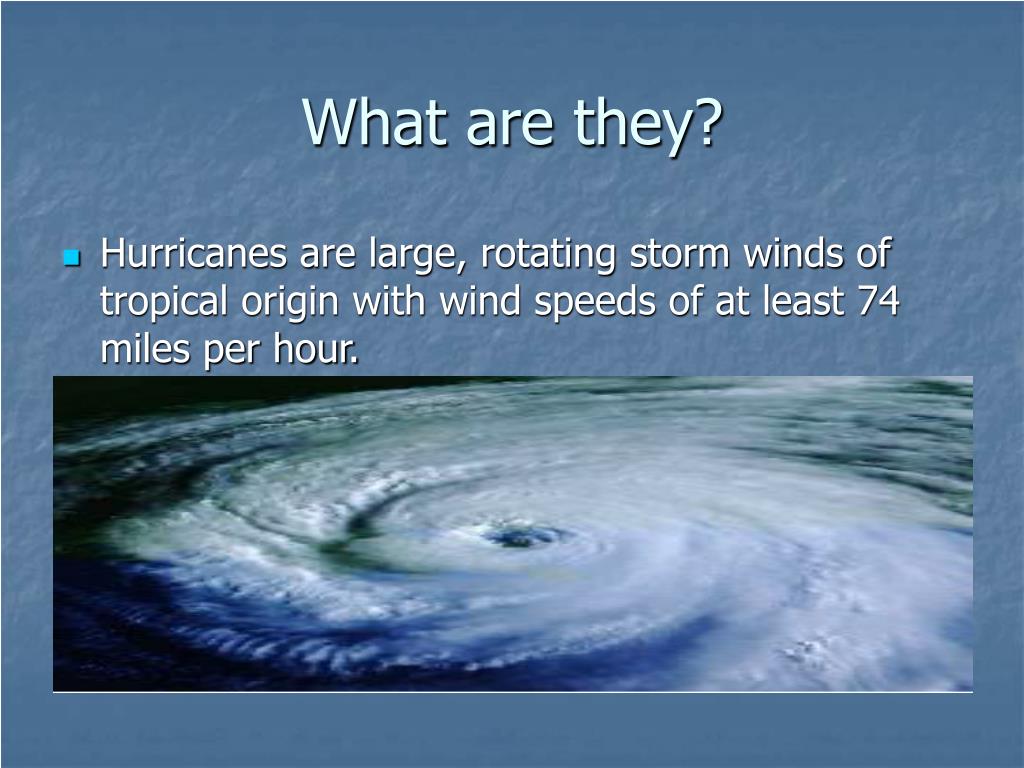 What are they?

Hurricanes are large, rotating storm winds of tropical origin with wind speeds of at least 74 miles per hour.